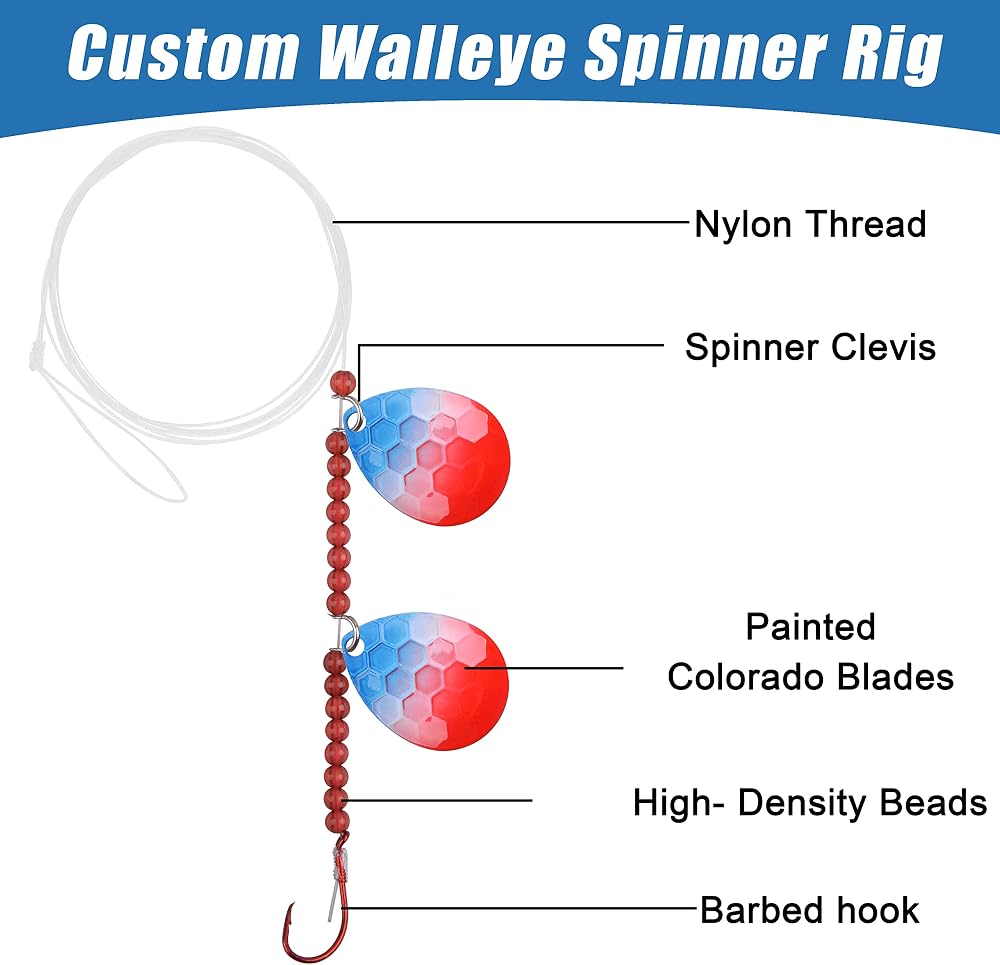 Custom Walleye Spinner Rig

Nylon Thread

Spinner Clevis

Painted Colorado Blades

High- Density Beads

Barbed hook